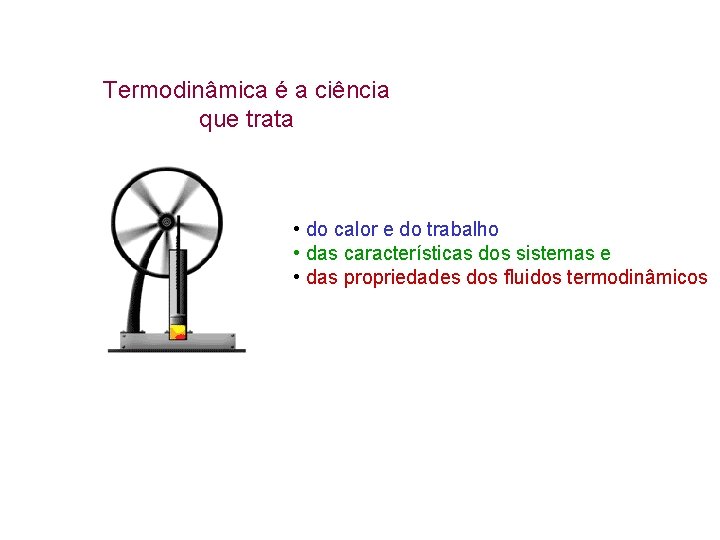 Termodinâmica é a ciência que trata

• do calor e do trabalho
• das características dos sistemas e
• das propriedades dos fluidos termodinâmicos